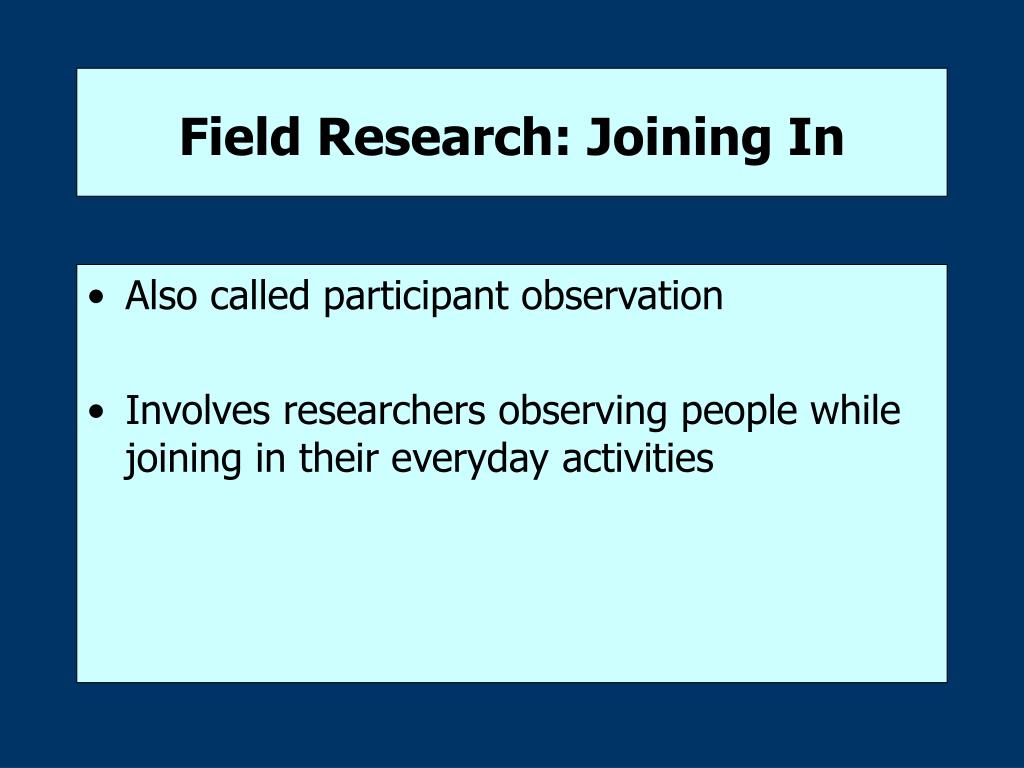 Field Research: Joining In

• Also called participant observation

• Involves researchers observing people while joining in their everyday activities